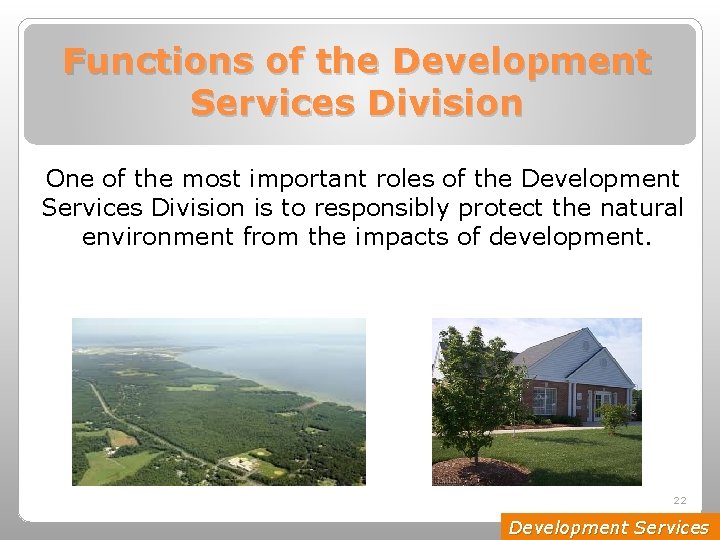 Functions of the Development Services Division

One of the most important roles of the Development Services Division is to responsibly protect the natural environment from the impacts of development.

22

Development Services